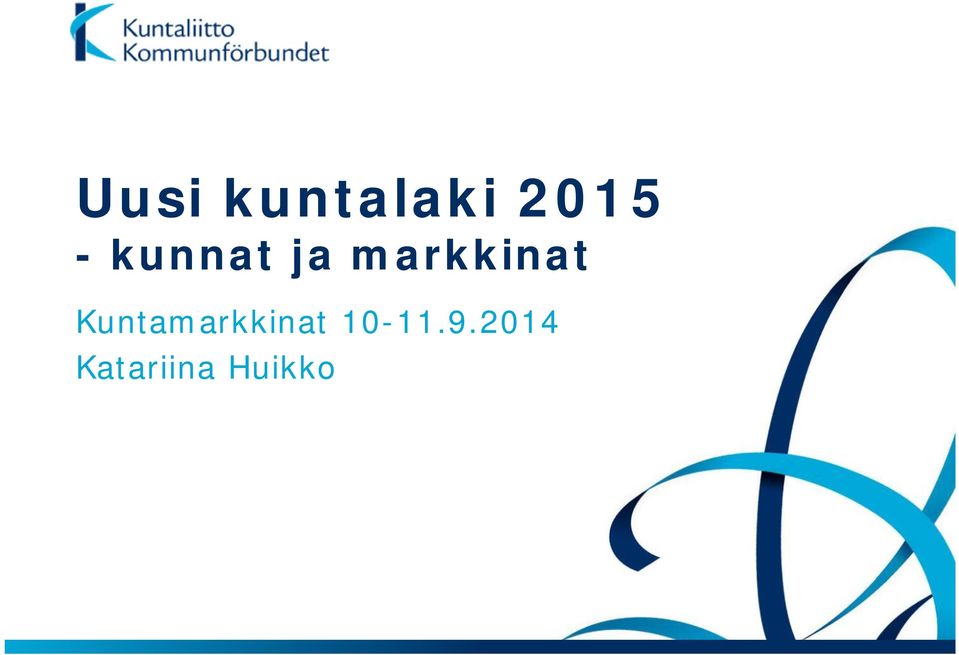 Kuntaliitto
Kommunförbundet

Uusi kuntalaki 2015
- kunnat ja markkinat

Kuntamarkkinat 10-11.9.2014
Katariina Huikko